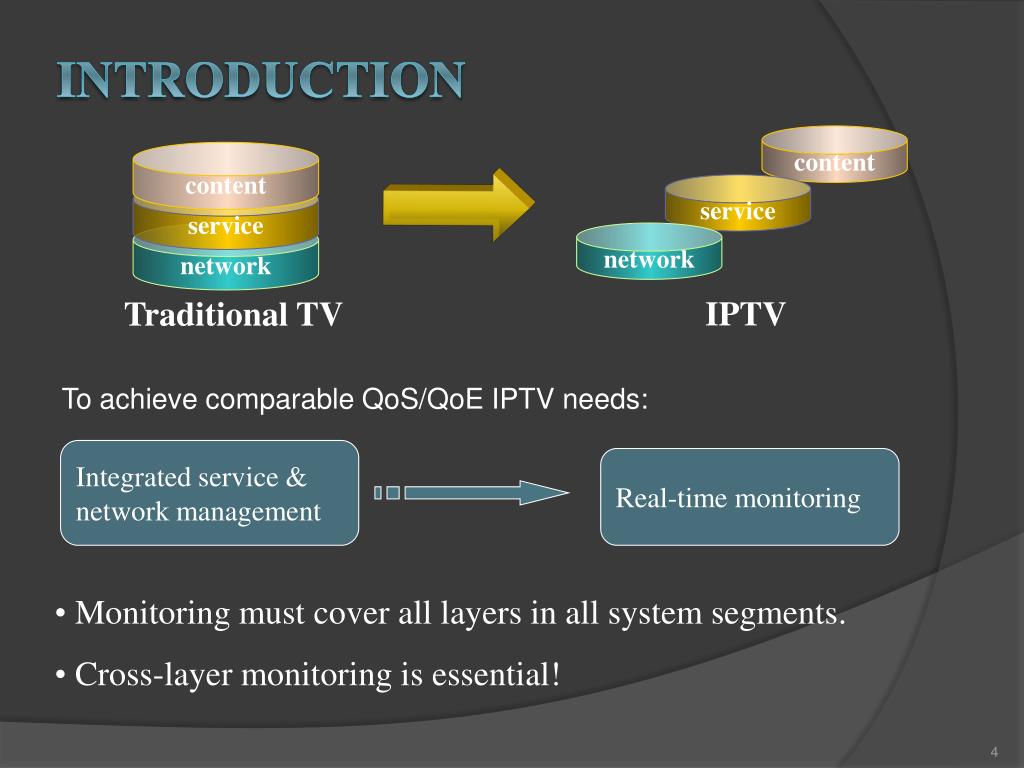 INTRODUCTION

content
service
network

Traditional TV

content
service
network

IPTV

To achieve comparable QoS/QoE IPTV needs:

Integrated service & network management

Real-time monitoring

• Monitoring must cover all layers in all system segments.

• Cross-layer monitoring is essential!

4